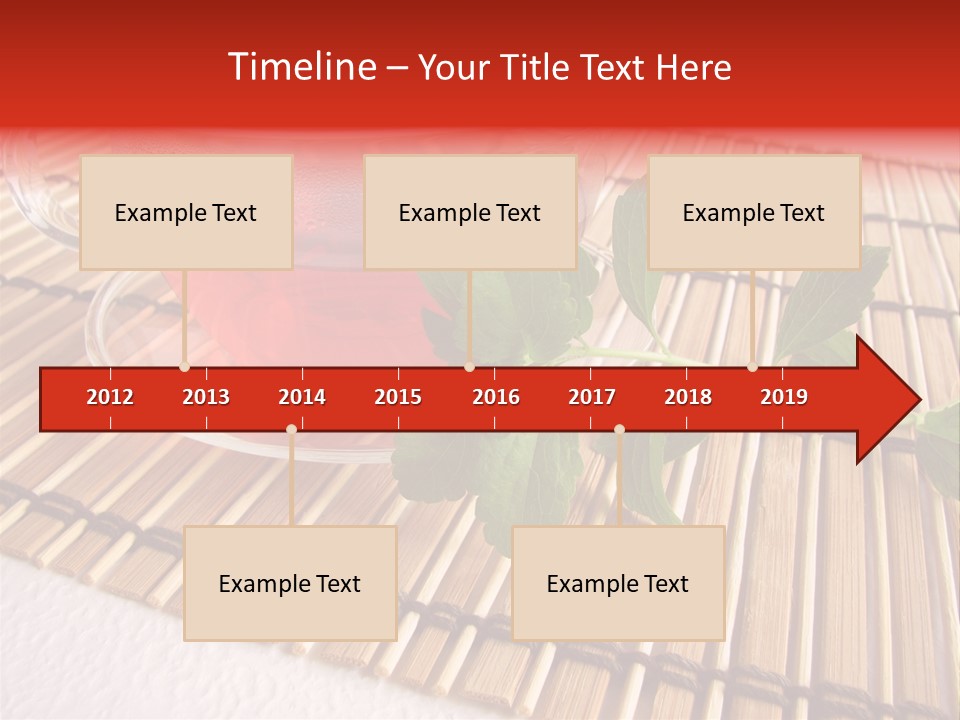 Timeline – Your Title Text Here

Example Text

Example Text

Example Text

2012 2013 2014 2015 2016 2017 2018 2019

Example Text

Example Text